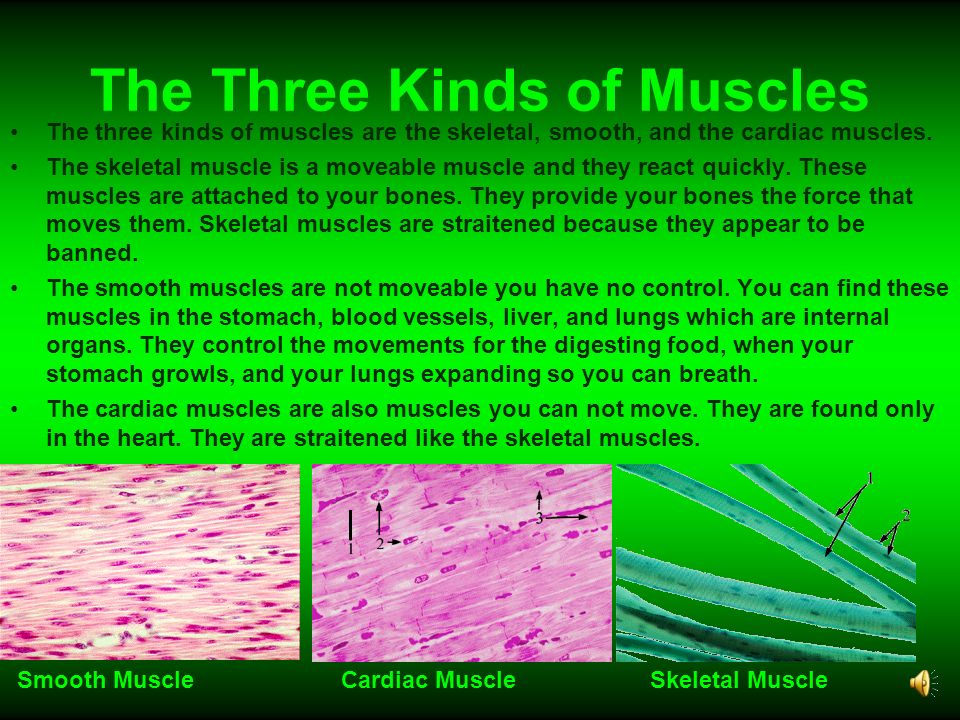 The Three Kinds of Muscles

• The three kinds of muscles are the skeletal, smooth, and the cardiac muscles.

• The skeletal muscle is a moveable muscle and they react quickly. These muscles are attached to your bones. They provide your bones the force that moves them. Skeletal muscles are straitened because they appear to be banned.

• The smooth muscles are not moveable you have no control. You can find these muscles in the stomach, blood vessels, liver, and lungs which are internal organs. They control the movements for the digesting food, when your stomach growls, and your lungs expanding so you can breath.

• The cardiac muscles are also muscles you can not move. They are found only in the heart. They are straitened like the skeletal muscles.

1
2
3

1
2

Smooth Muscle
Cardiac Muscle
Skeletal Muscle